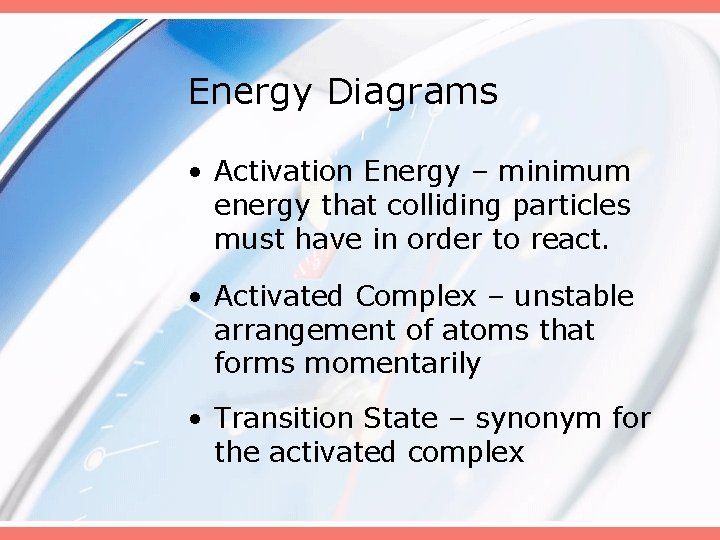 Energy Diagrams

• Activation Energy – minimum energy that colliding particles must have in order to react.

• Activated Complex – unstable arrangement of atoms that forms momentarily

• Transition State – synonym for the activated complex